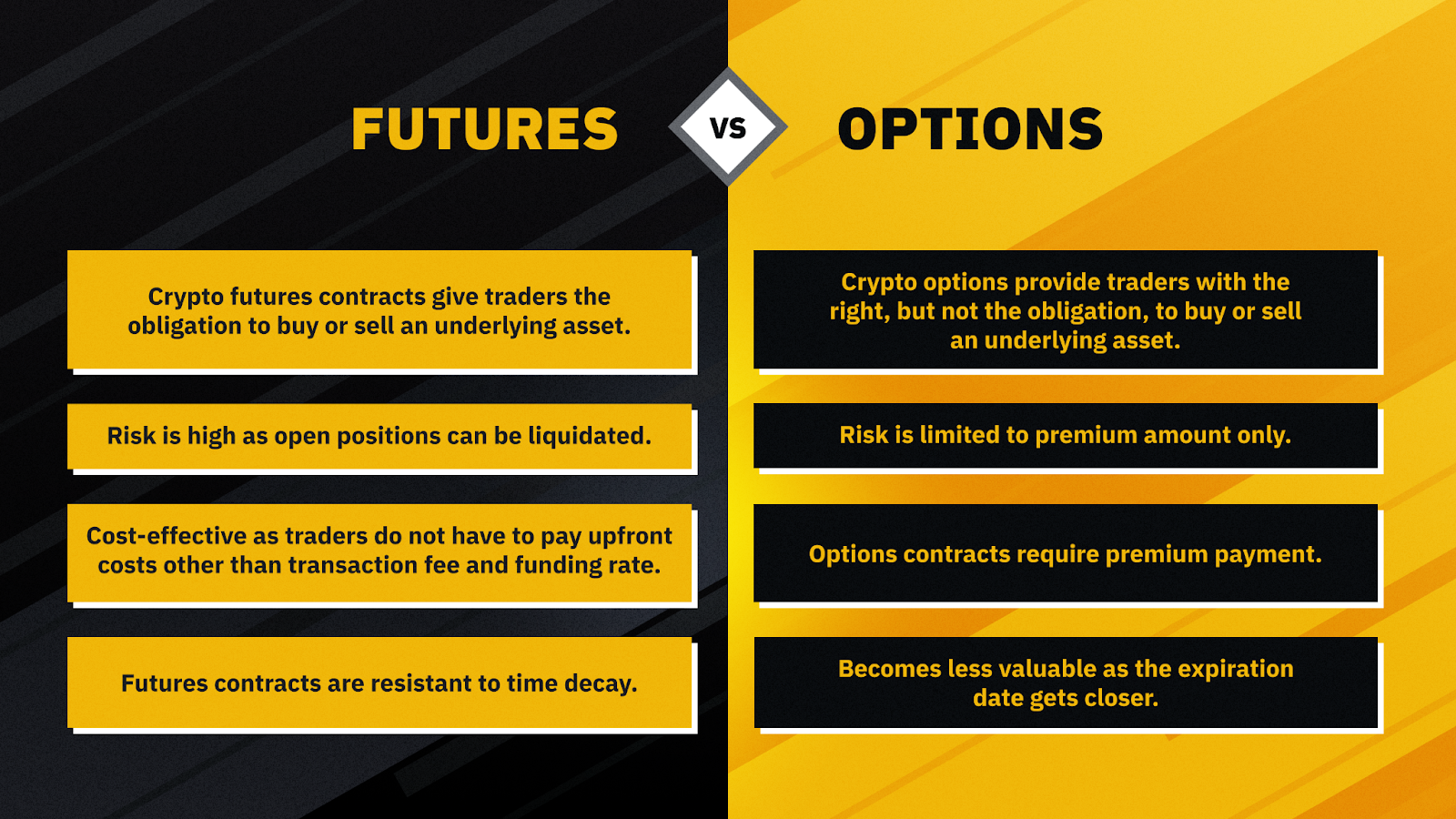 FUTURES

VS

OPTIONS

Crypto futures contracts give traders the obligation to buy or sell an underlying asset.

Risk is high as open positions can be liquidated.

Cost-effective as traders do not have to pay upfront costs other than transaction fee and funding rate.

Futures contracts are resistant to time decay.

Crypto options provide traders with the right, but not the obligation, to buy or sell an underlying asset.

Risk is limited to premium amount only.

Options contracts require premium payment.

Becomes less valuable as the expiration date gets closer.